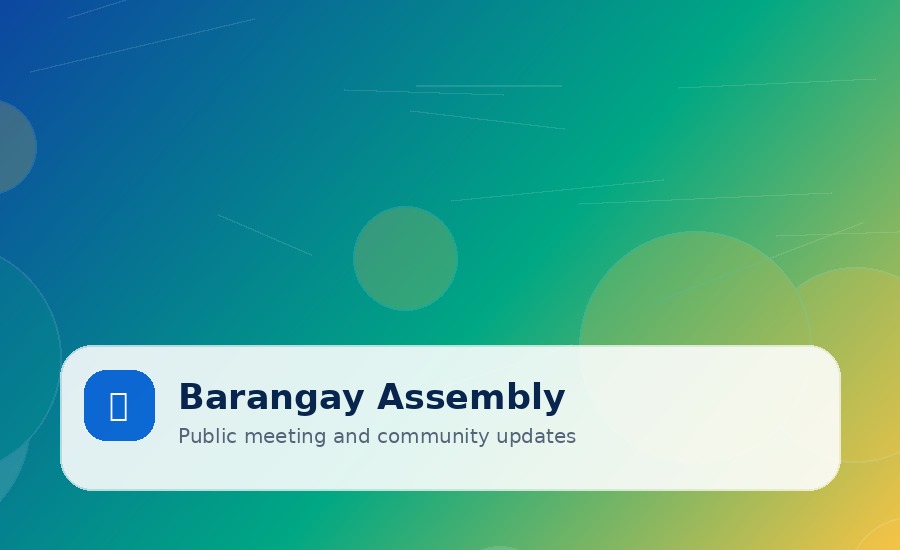 Barangay Assembly

Public meeting and community updates